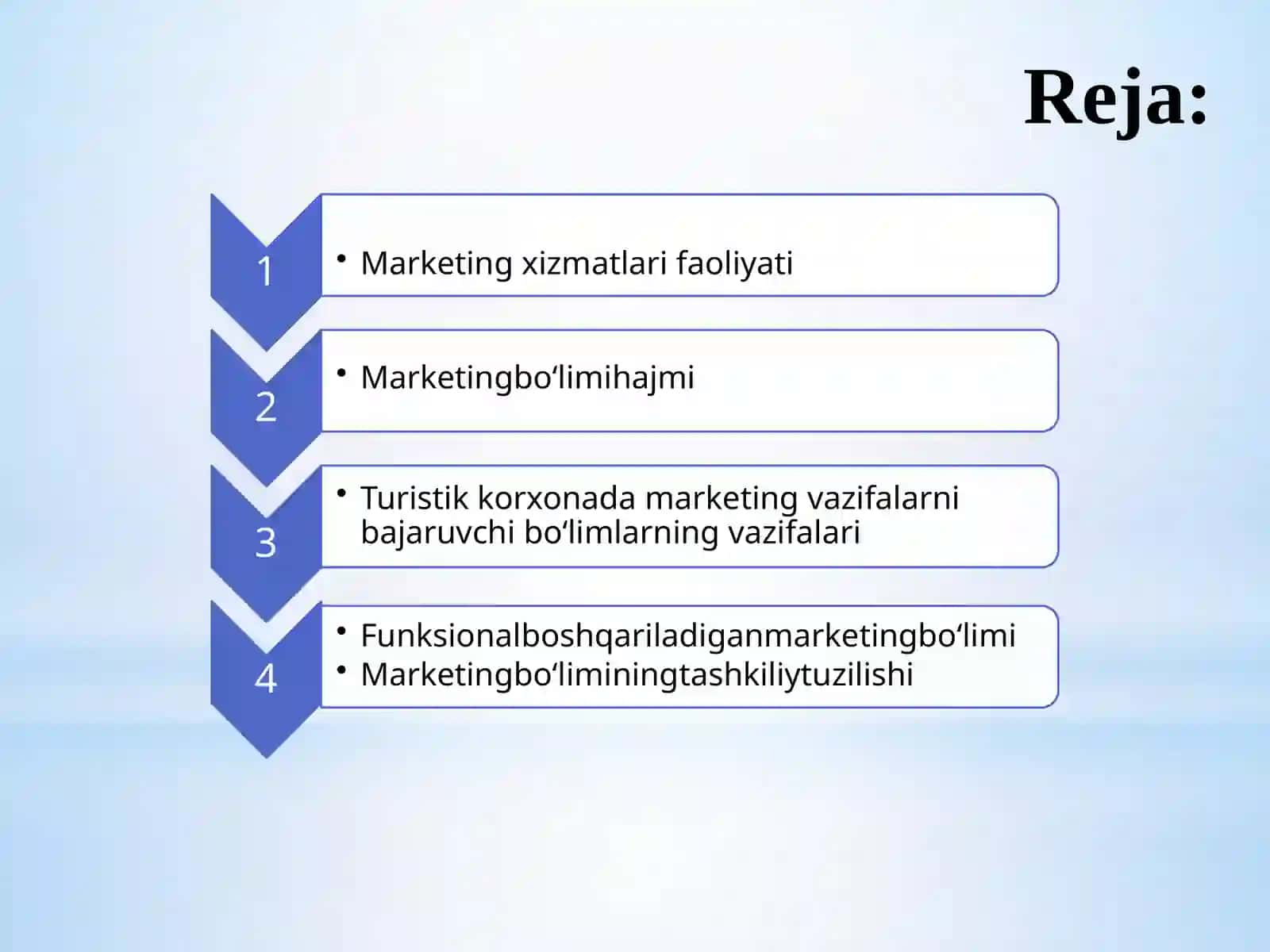 Reja:

1
• Marketing xizmatlari faoliyati

2
• Marketingbo‘limihajmi

3
• Turistik korxonada marketing vazifalarni bajaruvchi bo‘limlarning vazifalari

4
• Funksionalboshqariladiganmarketingbo‘limi
• Marketingbo‘liminingtashkiliytuzilishi